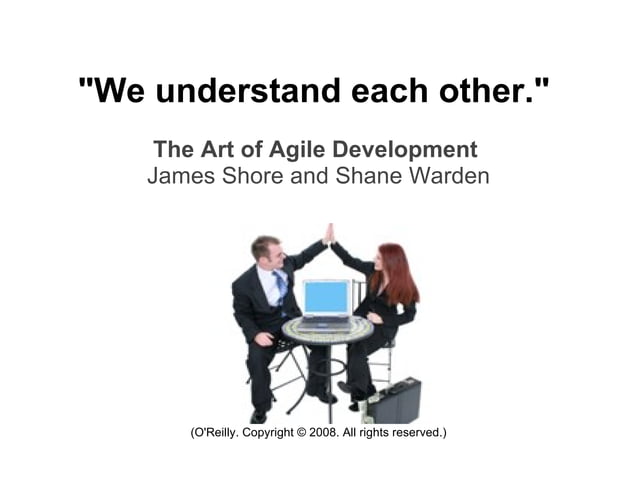 "We understand each other."

The Art of Agile Development
James Shore and Shane Warden

(O'Reilly. Copyright © 2008. All rights reserved.)